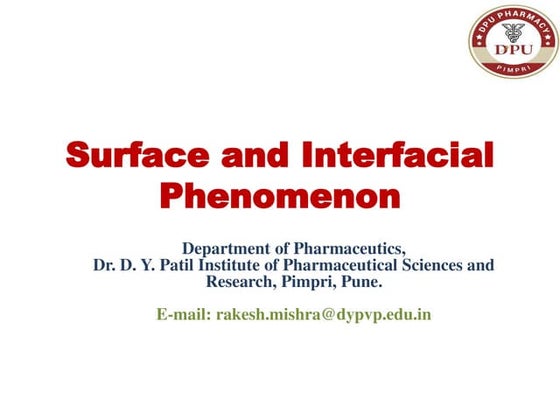 DPU PHARMACY
DPU
PIMPRI

Surface and Interfacial Phenomenon

Department of Pharmaceutics,
Dr. D. Y. Patil Institute of Pharmaceutical Sciences and Research, Pimpri, Pune.

E-mail: rakesh.mishra@dypvp.edu.in